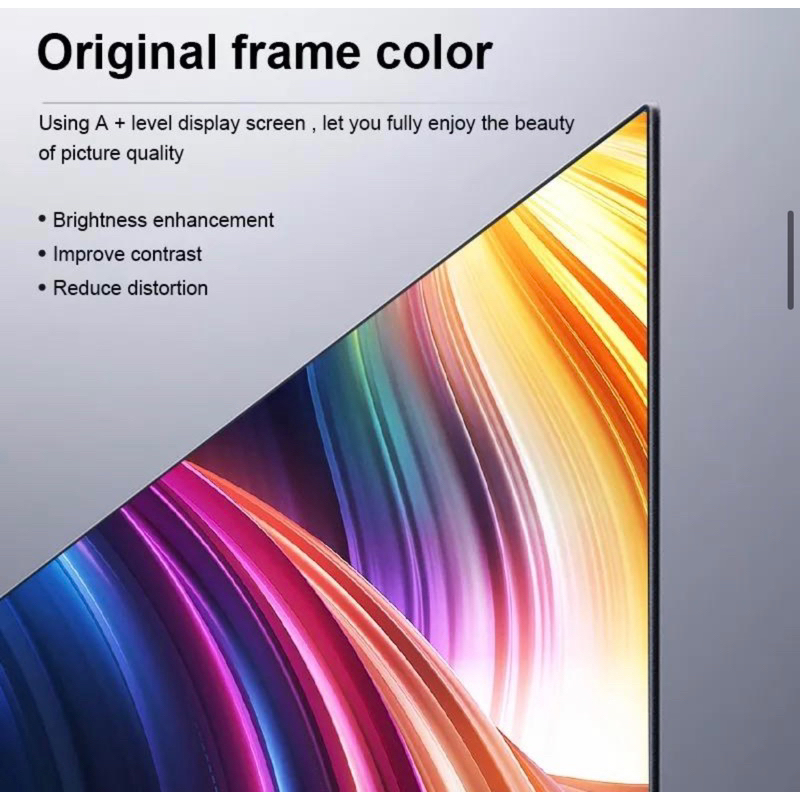 Original frame color

Using A + level display screen , let you fully enjoy the beauty of picture quality

• Brightness enhancement
• Improve contrast
• Reduce distortion